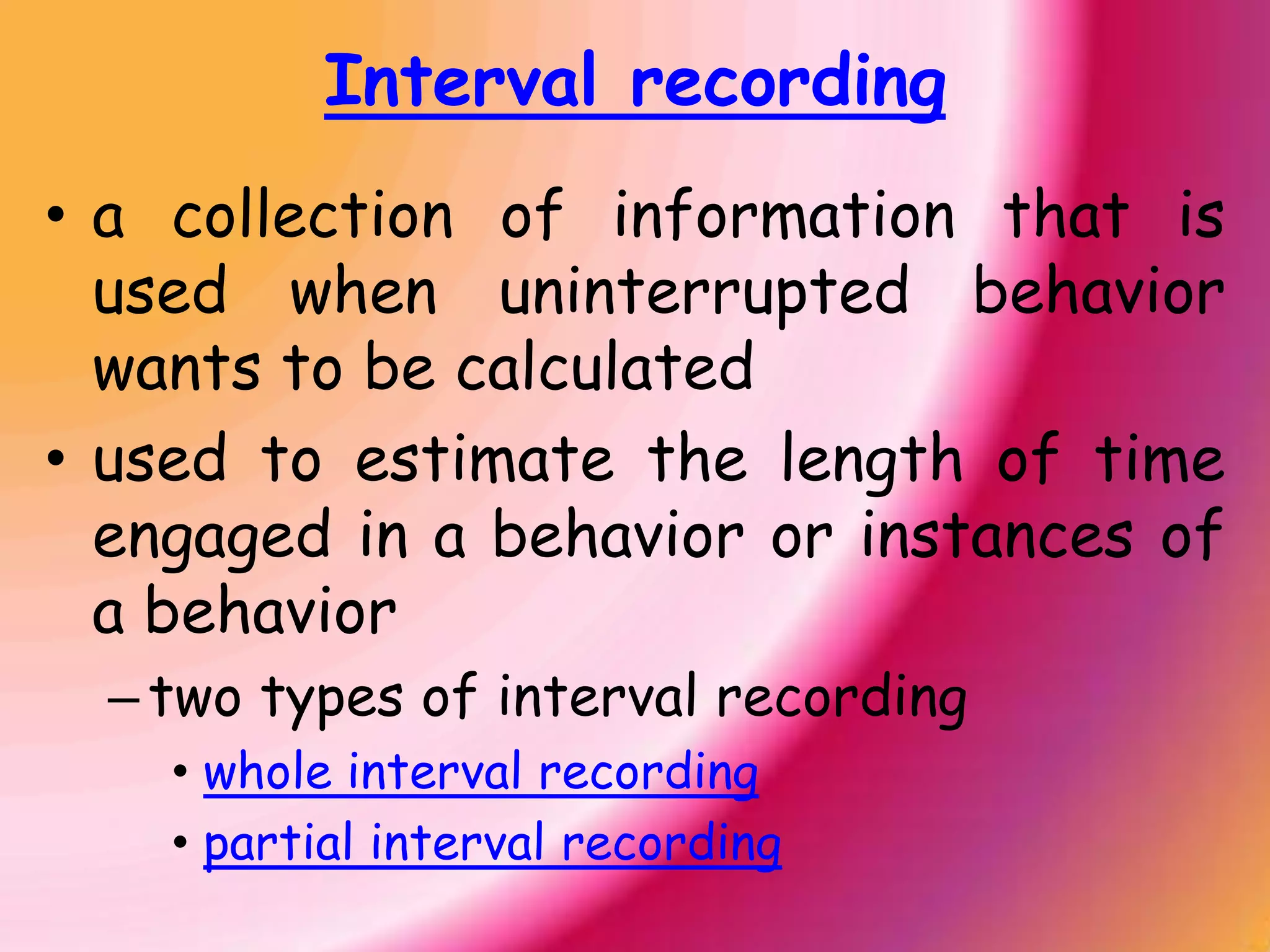 Interval recording

• a collection of information that is used when uninterrupted behavior wants to be calculated

• used to estimate the length of time engaged in a behavior or instances of a behavior

– two types of interval recording

• whole interval recording

• partial interval recording